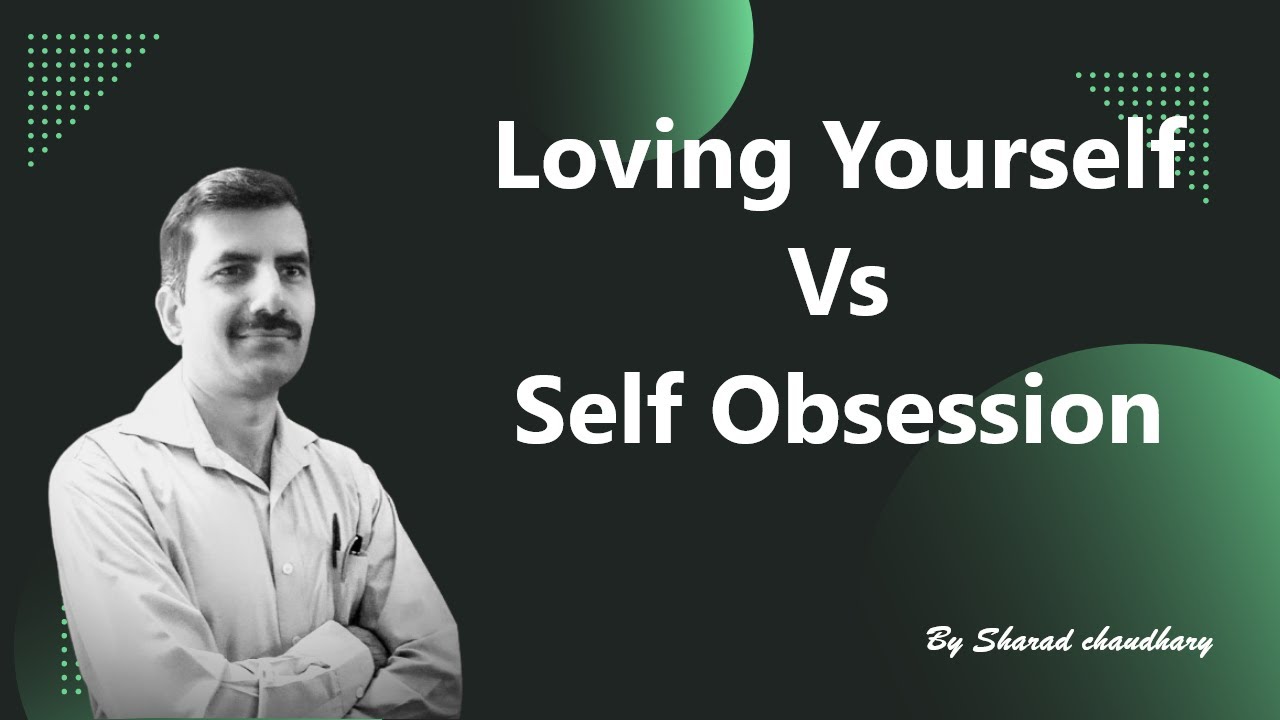 Loving Yourself
Vs
Self Obsession

By Sharad chaudhary